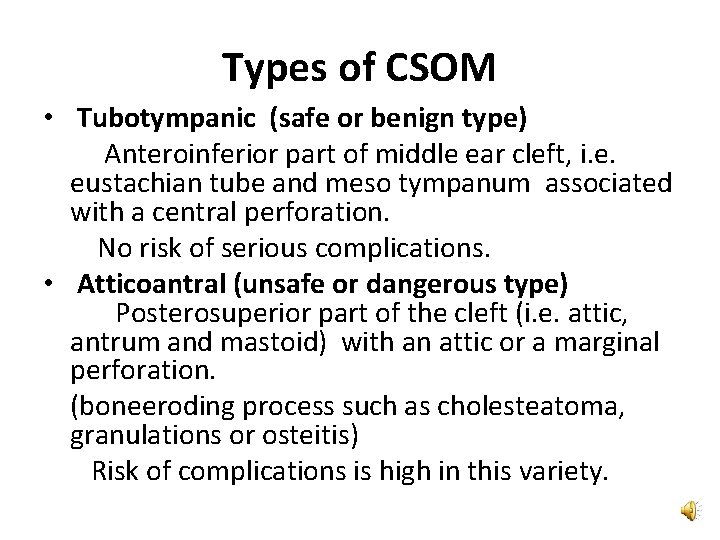 Types of CSOM

• Tubotympanic (safe or benign type)

Anteroinferior part of middle ear cleft, i.e. eustachian tube and meso tympanum associated with a central perforation.

No risk of serious complications.

• Atticoantral (unsafe or dangerous type)

Posterosuperior part of the cleft (i.e. attic, antrum and mastoid) with an attic or a marginal perforation.

(boneeroding process such as cholesteatoma, granulations or osteitis)

Risk of complications is high in this variety.